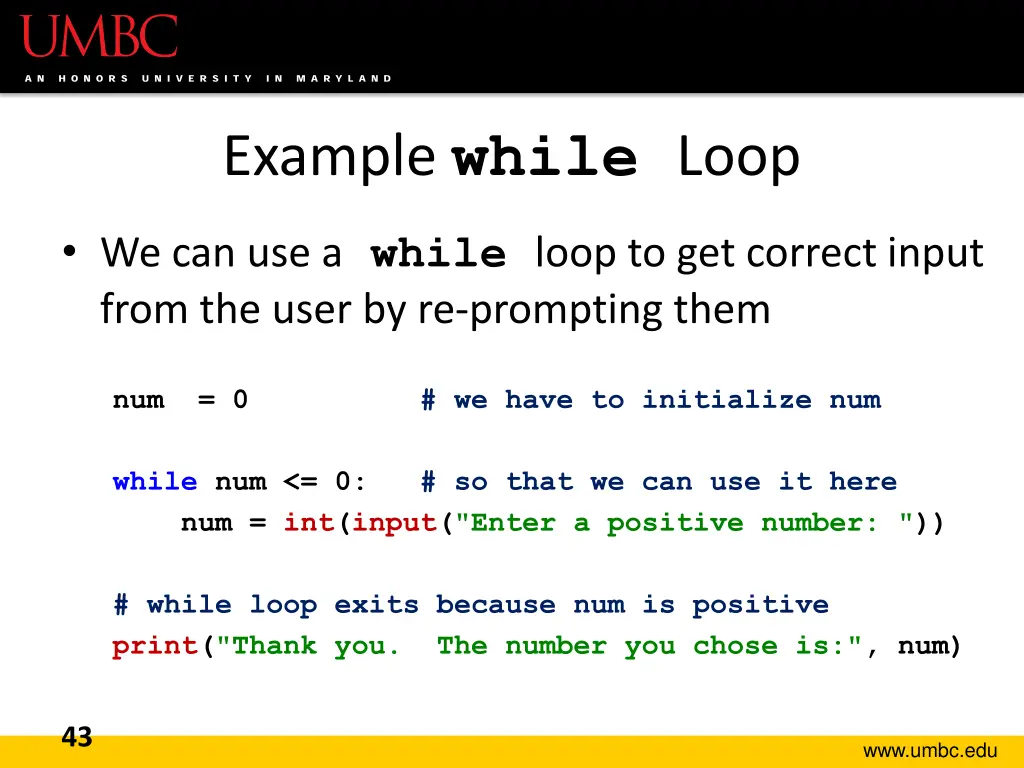 UMBC
AN HONORS UNIVERSITY IN MARYLAND

Example while Loop

• We can use a while loop to get correct input from the user by re-prompting them

num  = 0          # we have to initialize num

while num <= 0:   # so that we can use it here
    num = int(input("Enter a positive number: "))

# while loop exits because num is positive
print("Thank you.  The number you chose is:", num)

43

www.umbc.edu